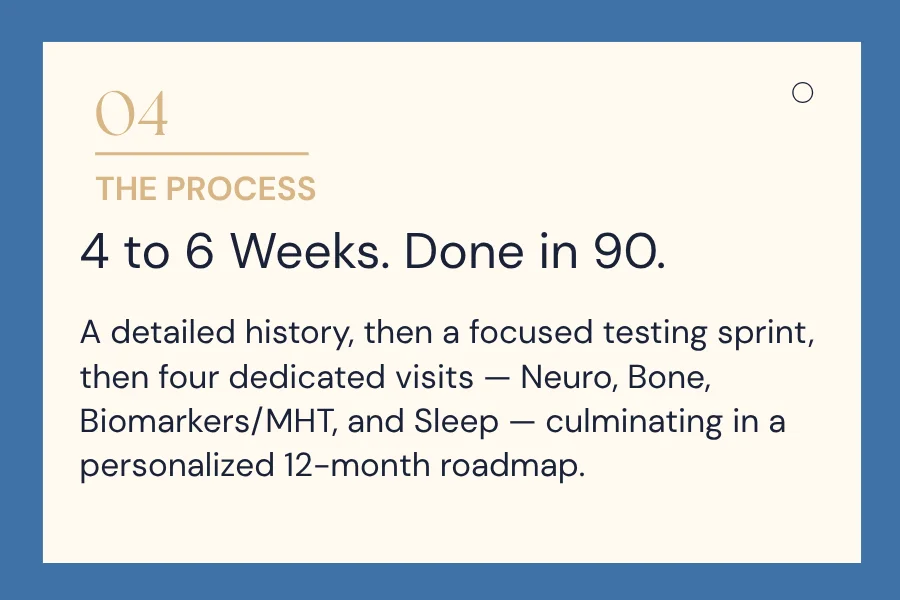 04

THE PROCESS

4 to 6 Weeks. Done in 90.

A detailed history, then a focused testing sprint, then four dedicated visits — Neuro, Bone, Biomarkers/MHT, and Sleep — culminating in a personalized 12-month roadmap.